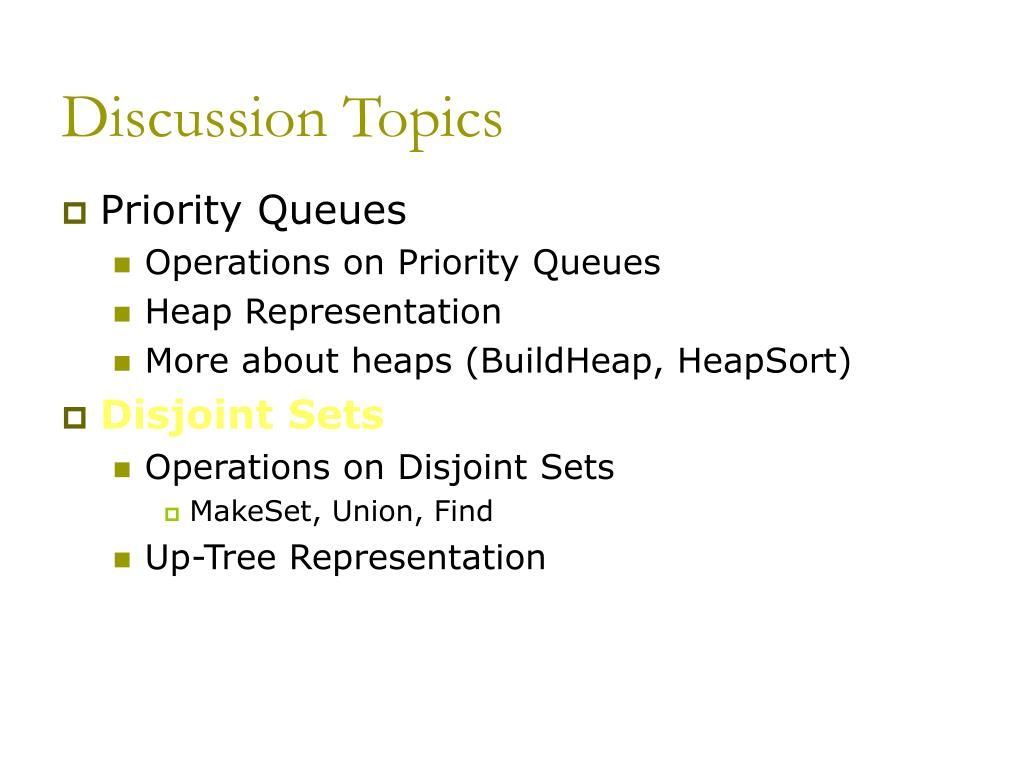 Discussion Topics

Priority Queues
Operations on Priority Queues
Heap Representation
More about heaps (BuildHeap, HeapSort)

Disjoint Sets
Operations on Disjoint Sets
MakeSet, Union, Find
Up-Tree Representation